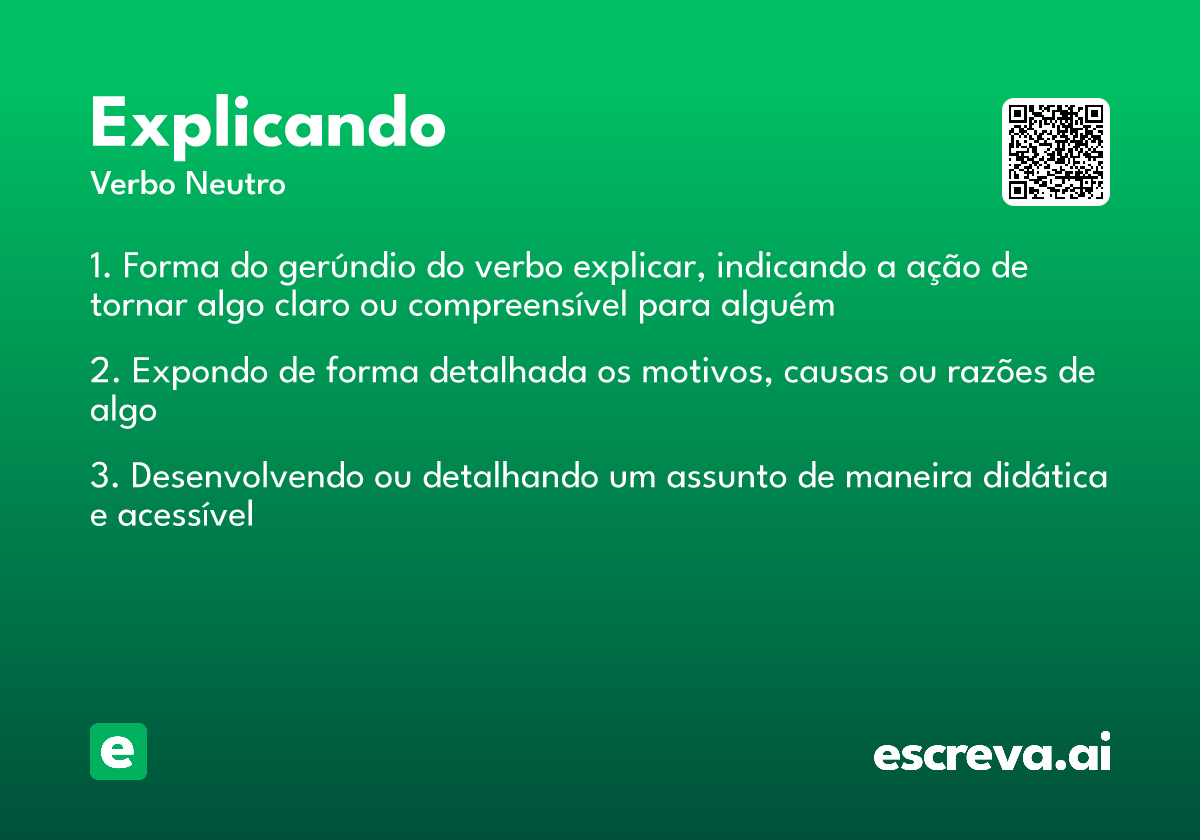 Explicando
Verbo Neutro

1. Forma do gerúndio do verbo explicar, indicando a ação de tornar algo claro ou compreensível para alguém

2. Expondo de forma detalhada os motivos, causas ou razões de algo

3. Desenvolvendo ou detalhando um assunto de maneira didática e acessível

e

escreva.ai